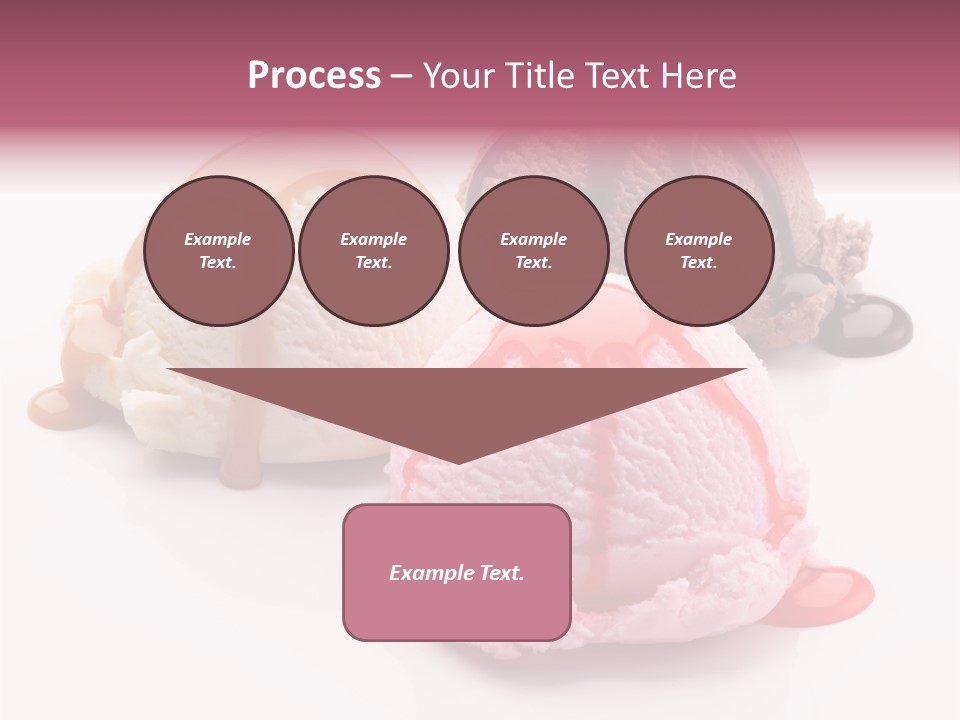 Process – Your Title Text Here

Example Text.

Example Text.

Example Text.

Example Text.

Example Text.